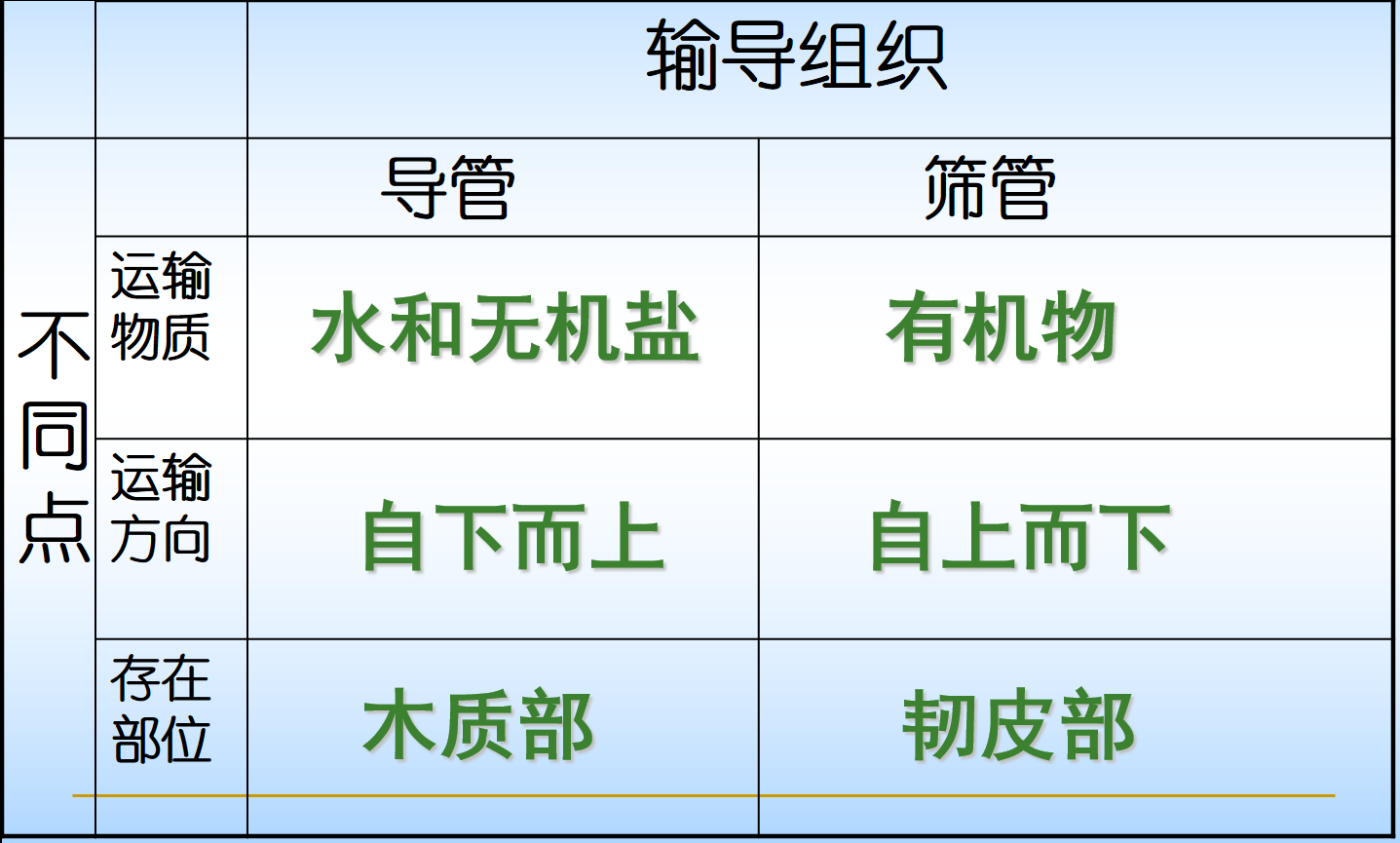 | | | 输导组织 | |
|---|---|---|---|
| 不同点 | | 导管 | 筛管 |
| | 运输物质 | 水和无机盐 | 有机物 |
| | 运输方向 | 自下而上 | 自上而下 |
| | 存在部位 | 木质部 | 韧皮部 |